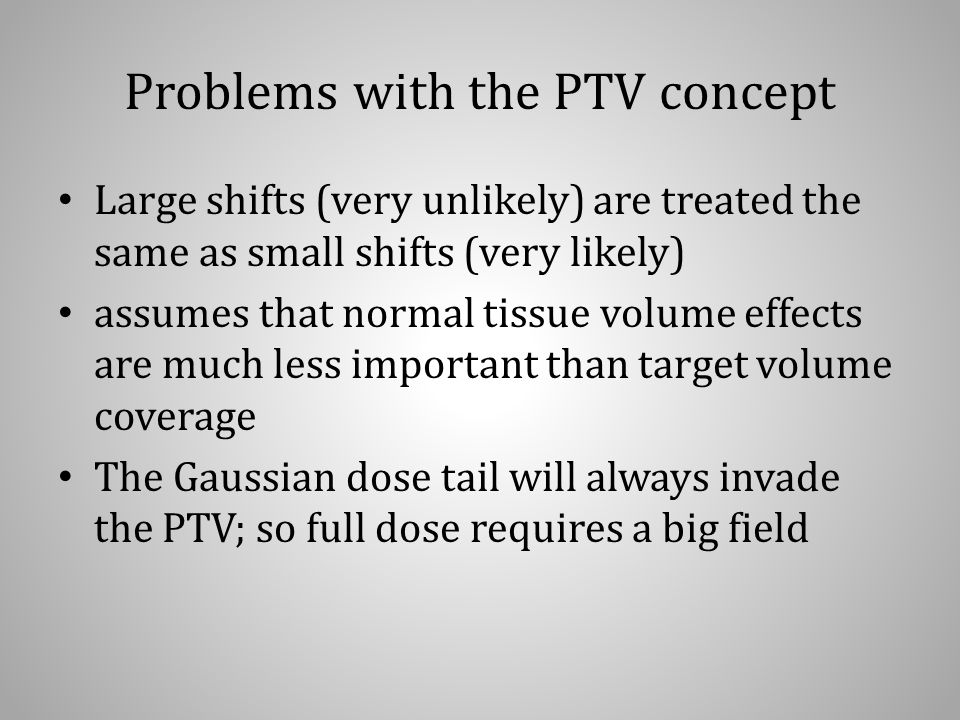 Problems with the PTV concept

• Large shifts (very unlikely) are treated the same as small shifts (very likely)
• assumes that normal tissue volume effects are much less important than target volume coverage
• The Gaussian dose tail will always invade the PTV; so full dose requires a big field